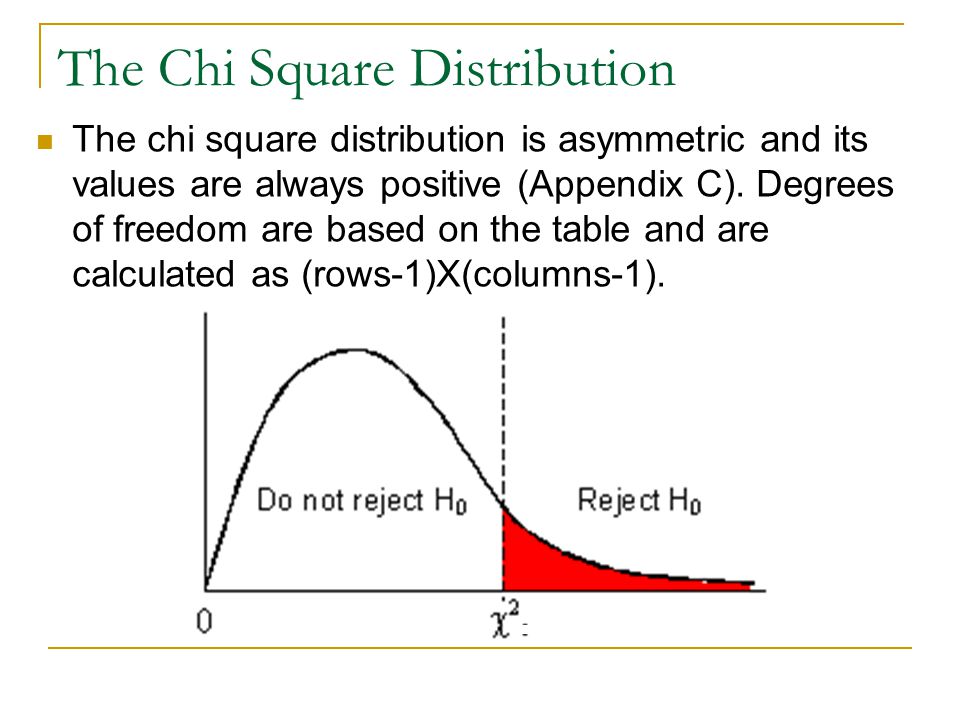 The Chi Square Distribution

The chi square distribution is asymmetric and its values are always positive (Appendix C). Degrees of freedom are based on the table and are calculated as (rows-1)X(columns-1).

Do not reject $H_0$

Reject $H_0$

0

$\chi^2$